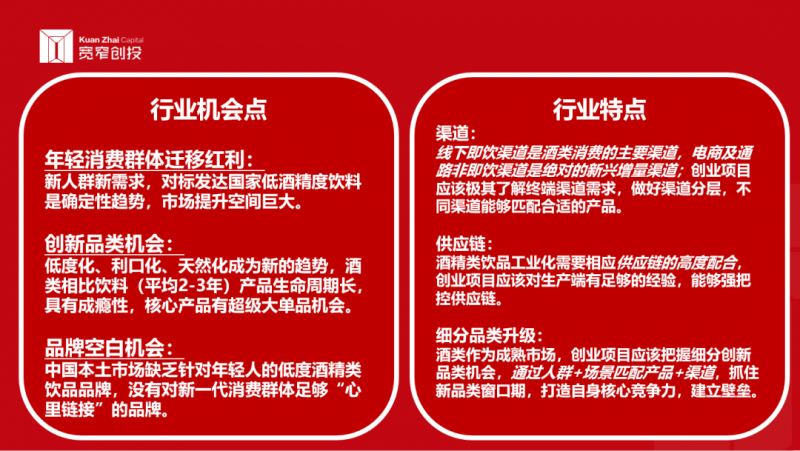 Kuan Zhai Capital
宽窄创投

行业机会点

年轻消费群体迁移红利：
新人群新需求，对标发达国家低酒精度饮料是确定性趋势，市场提升空间巨大。

创新品类机会：
低度化、利口化、天然化成为新的趋势，酒类相比饮料（平均2-3年）产品生命周期长，具有成瘾性，核心产品有超级大单品机会。

品牌空白机会：
中国本土市场缺乏针对年轻人的低度酒精类饮品品牌，没有对新一代消费群体足够“心里链接”的品牌。

行业特点

渠道：
线下即饮渠道是酒类消费的主要渠道，电商及通路非即饮渠道是绝对的新兴增量渠道；创业项目应该极其了解终端渠道需求，做好渠道分层，不同渠道能够匹配合适的产品。

供应链：
酒精类饮品工业化需要相应供应链的高度配合，创业项目应该对生产端有足够的经验，能够强把控供应链。

细分品类升级：
酒类作为成熟市场，创业项目应该把握细分创新品类机会，通过人群+场景匹配产品+渠道，抓住新品类窗口期，打造自身核心竞争力，建立壁垒。